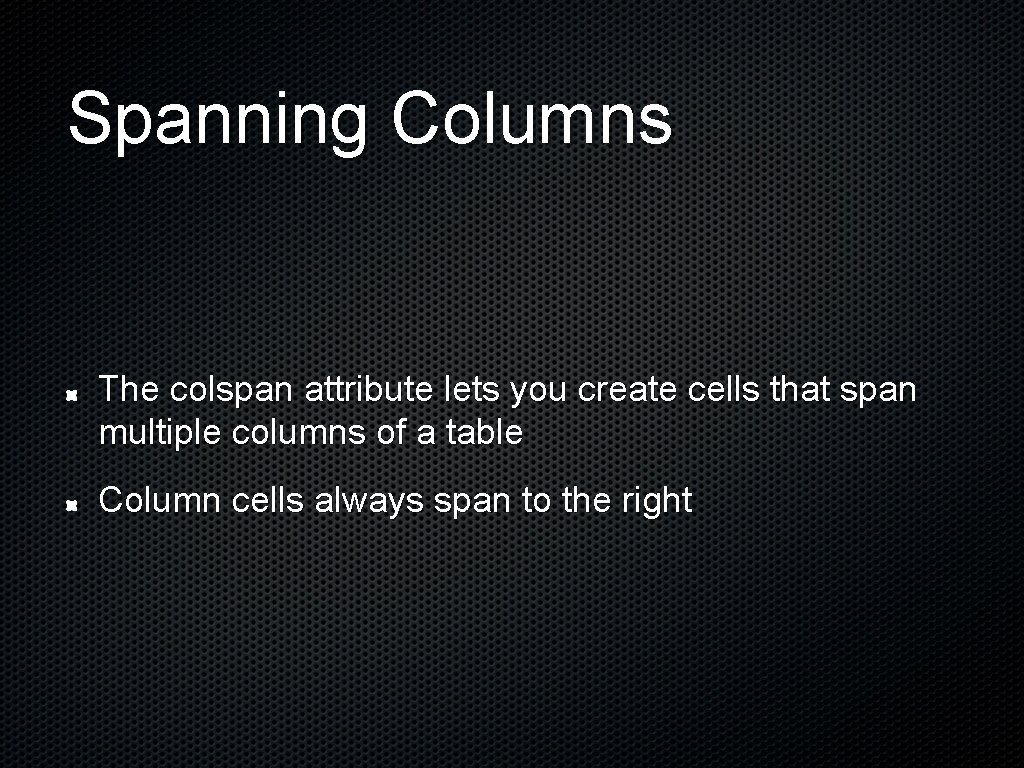 Spanning Columns

The colspan attribute lets you create cells that span multiple columns of a table

Column cells always span to the right